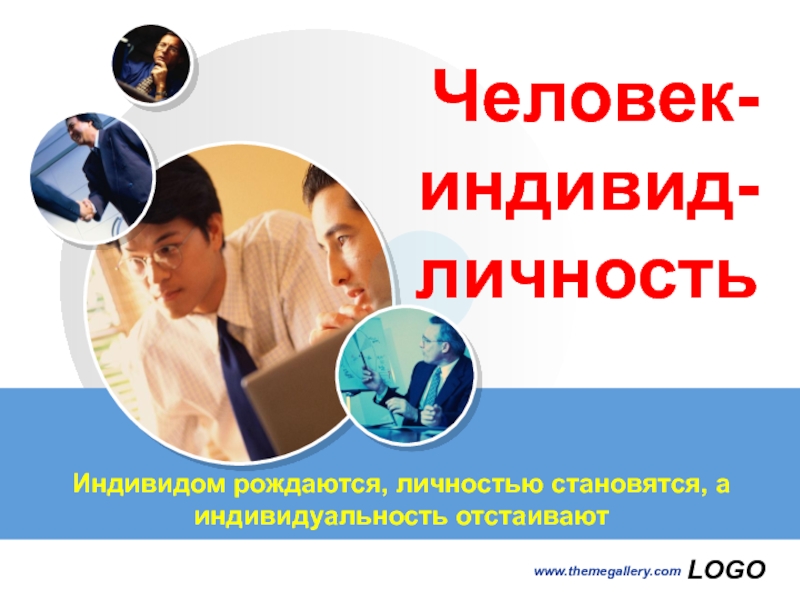 Человек-индивид-личность

Индивидом рождаются, личностью становятся, а индивидуальность отстаивают

www.themegallery.com LOGO